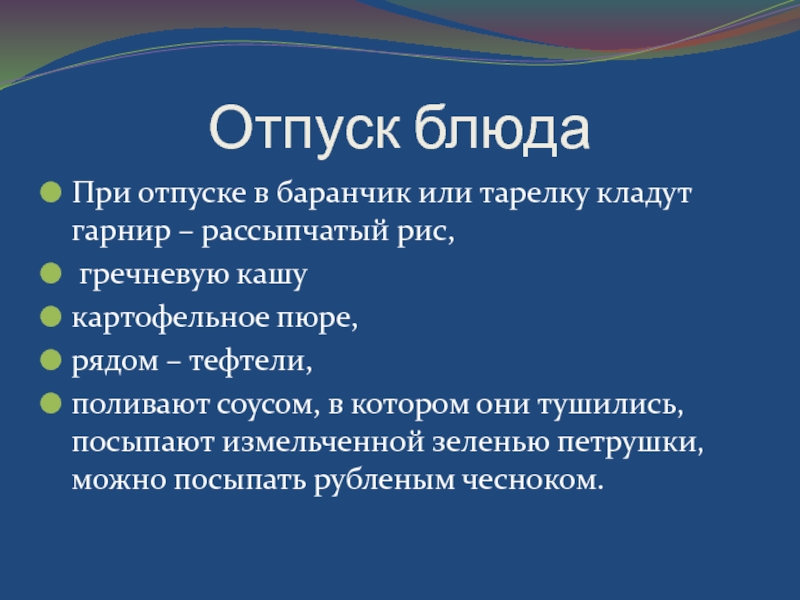 Отпуск блюда

При отпуске в баранчик или тарелку кладут гарнир – рассыпчатый рис,

гречневую кашу

картофельное пюре,

рядом – тефтели,

поливают соусом, в котором они тушились, посыпают измельченной зеленью петрушки, можно посыпать рубленым чесноком.